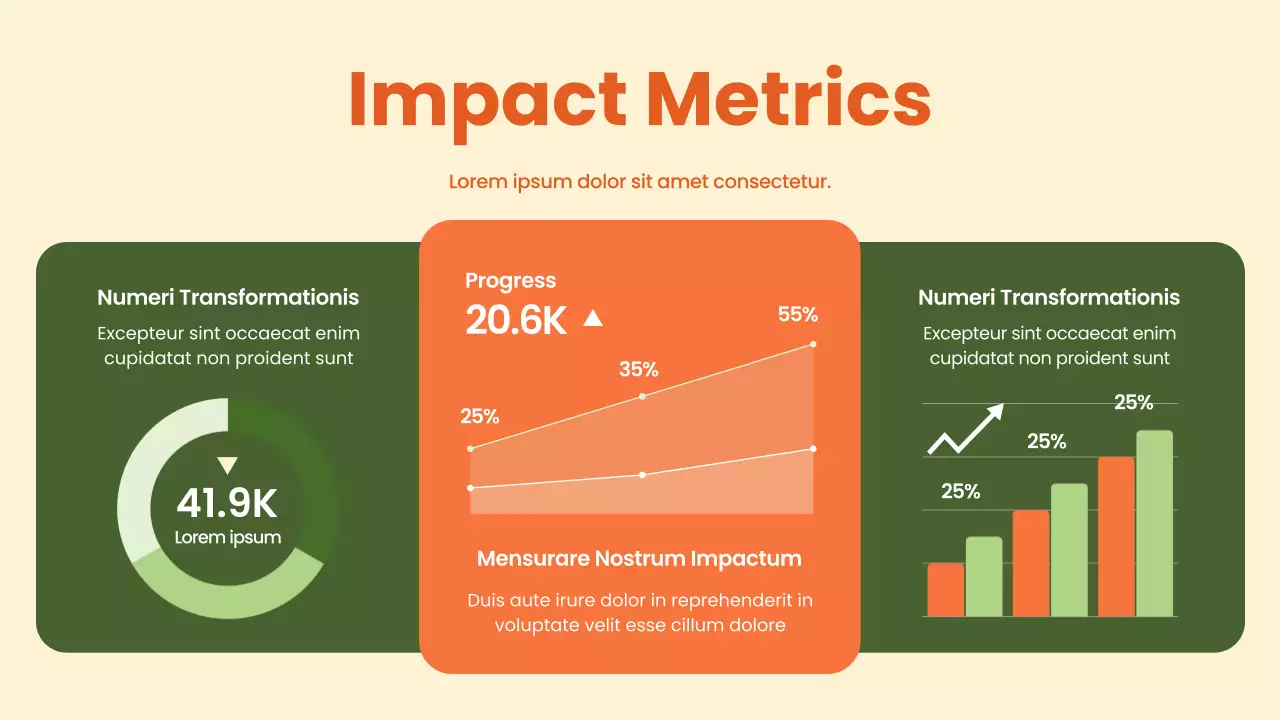 Impact Metrics

Lorem ipsum dolor sit amet consectetur.

Numeri Transformationis

Excepteur sint occaecat enim cupidatat non proident sunt

41.9K
Lorem ipsum

Progress
20.6K

25%
35%
55%

Mensurare Nostrum Impactum

Duis aute irure dolor in reprehenderit in voluptate velit esse cillum dolore

Numeri Transformationis

Excepteur sint occaecat enim cupidatat non proident sunt

25%
25%
25%